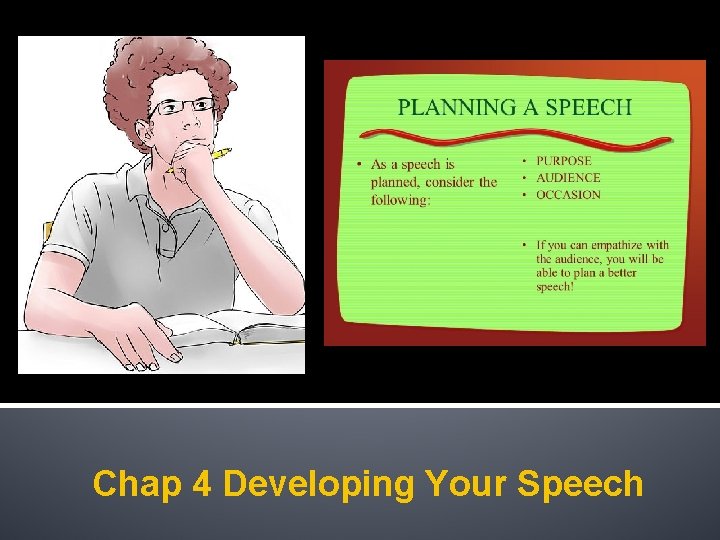 PLANNING A SPEECH

• As a speech is planned, consider the following:

• PURPOSE
• AUDIENCE
• OCCASION

• If you can empathize with the audience, you will be able to plan a better speech!

Chap 4 Developing Your Speech